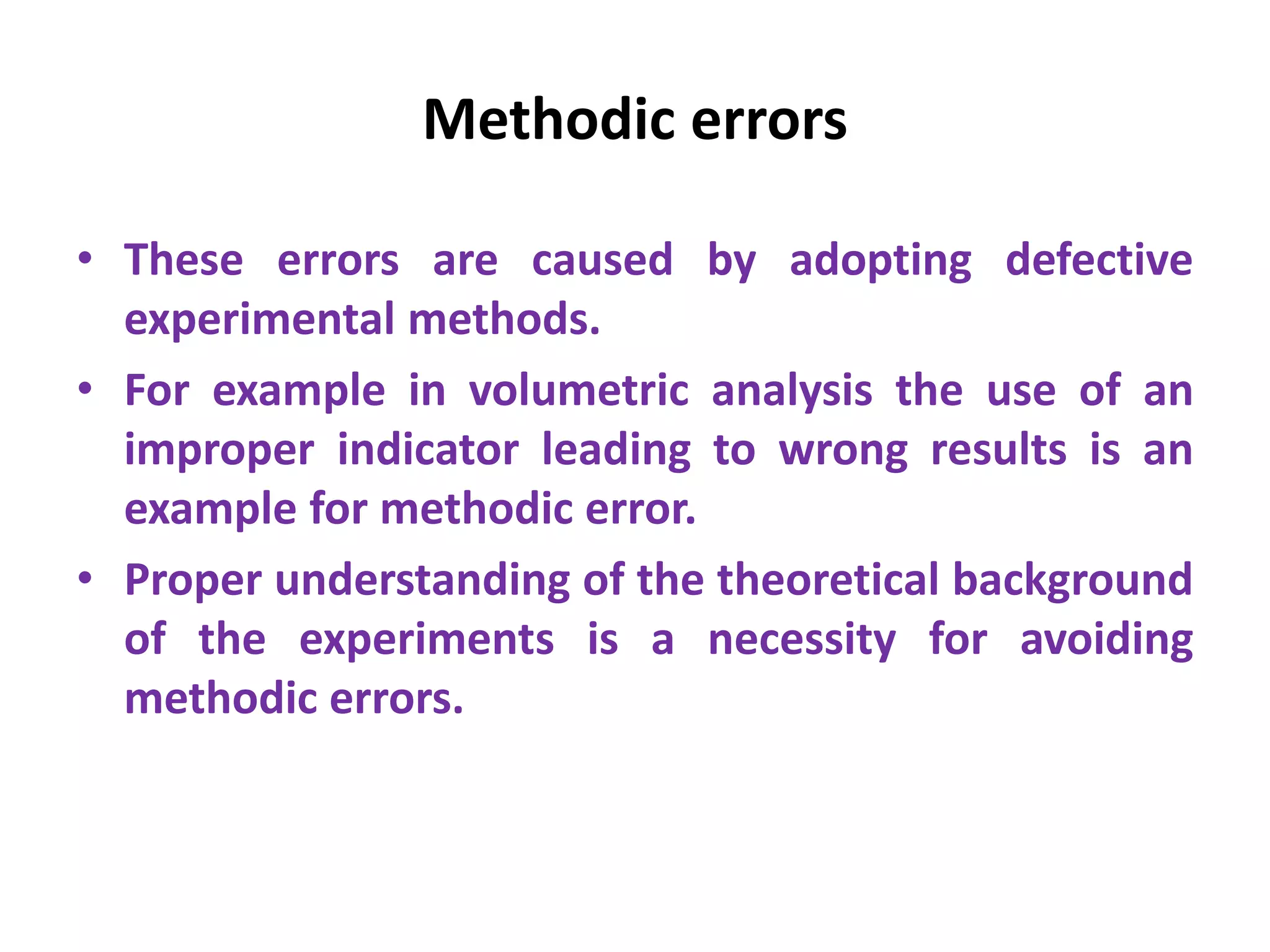 Methodic errors

• These errors are caused by adopting defective experimental methods.

• For example in volumetric analysis the use of an improper indicator leading to wrong results is an example for methodic error.

• Proper understanding of the theoretical background of the experiments is a necessity for avoiding methodic errors.